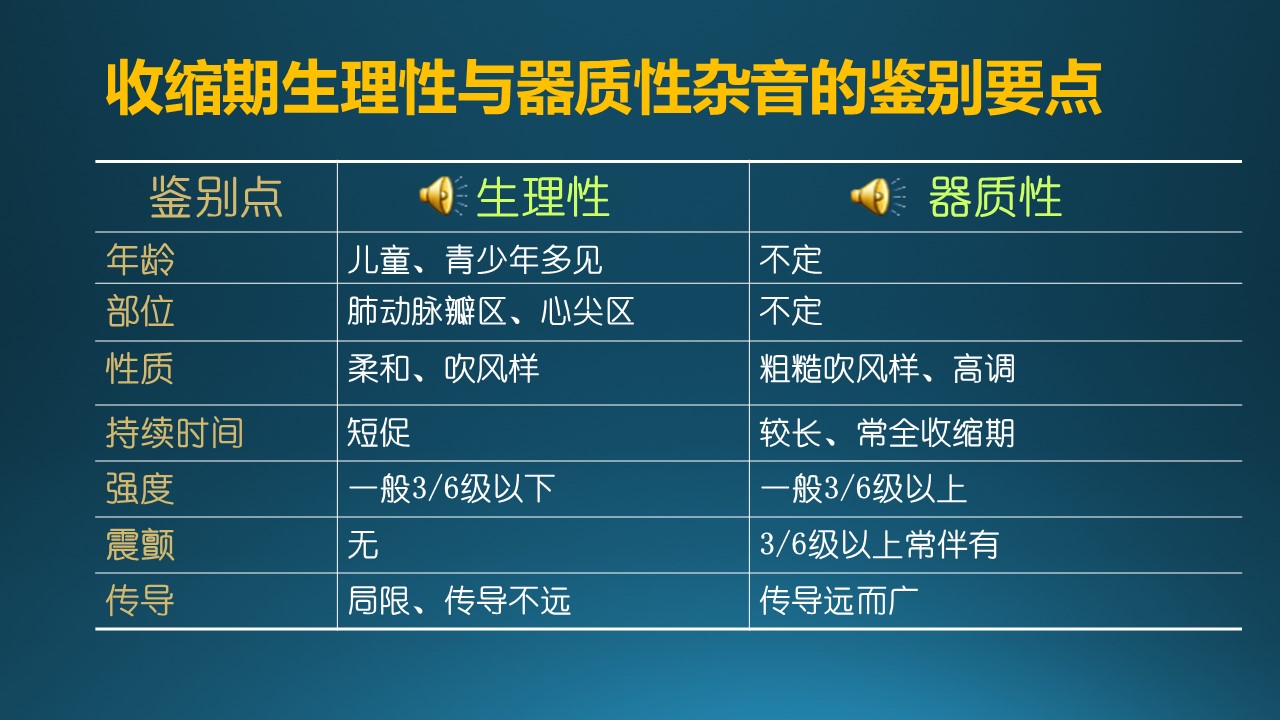 收缩期生理性与器质性杂音的鉴别要点

| 鉴别点 | 生理性 | 器质性 |
|---|---|---|
| 年龄 | 儿童、青少年多见 | 不定 |
| 部位 | 肺动脉瓣区、心尖区 | 不定 |
| 性质 | 柔和、吹风样 | 粗糙吹风样、高调 |
| 持续时间 | 短促 | 较长、常全收缩期 |
| 强度 | 一般3/6级以下 | 一般3/6级以上 |
| 震颤 | 无 | 3/6级以上常伴有 |
| 传导 | 局限、传导不远 | 传导远而广 |